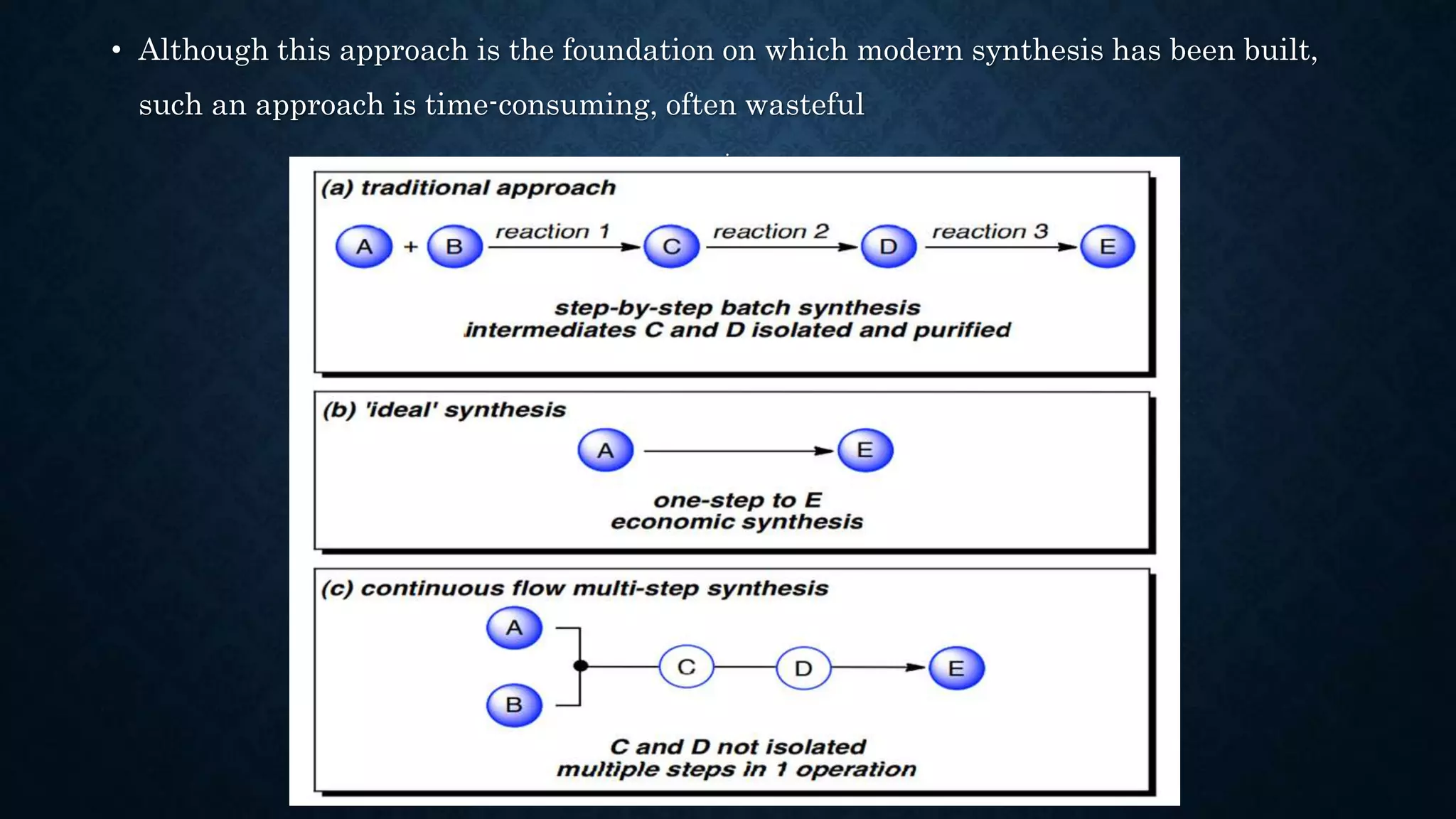 • Although this approach is the foundation on which modern synthesis has been built, such an approach is time-consuming, often wasteful

(a) traditional approach

A + B reaction 1 C reaction 2 D reaction 3 E

step-by-step batch synthesis
intermediates C and D isolated and purified

(b) 'ideal' synthesis

A E

one-step to E
economic synthesis

(c) continuous flow multi-step synthesis

A

B

C D E

C and D not isolated
multiple steps in 1 operation